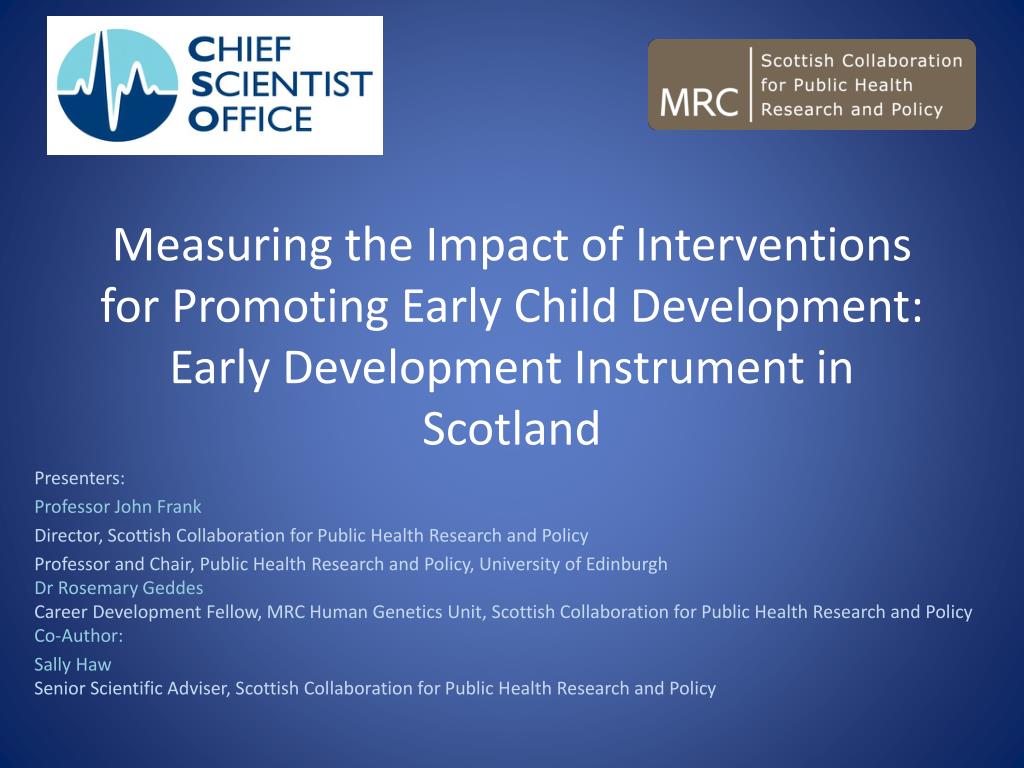 CHIEF SCIENTIST OFFICE

MRC Scottish Collaboration for Public Health Research and Policy

Measuring the Impact of Interventions for Promoting Early Child Development: Early Development Instrument in Scotland

Presenters:

Professor John Frank

Director, Scottish Collaboration for Public Health Research and Policy

Professor and Chair, Public Health Research and Policy, University of Edinburgh

Dr Rosemary Geddes

Career Development Fellow, MRC Human Genetics Unit, Scottish Collaboration for Public Health Research and Policy

Co-Author:

Sally Haw

Senior Scientific Adviser, Scottish Collaboration for Public Health Research and Policy